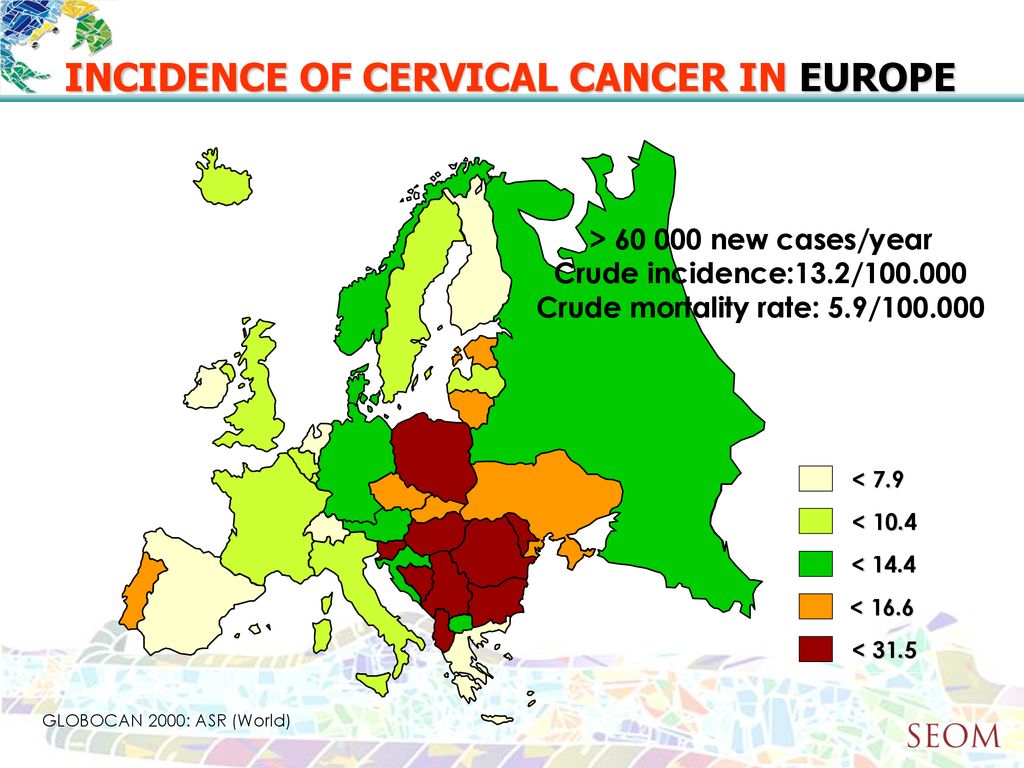 INCIDENCE OF CERVICAL CANCER IN EUROPE

> 60 000 new cases/year
Crude incidence:13.2/100.000
Crude mortality rate: 5.9/100.000

< 7.9
< 10.4
< 14.4
< 16.6
< 31.5

GLOBOCAN 2000: ASR (World)

SEOM